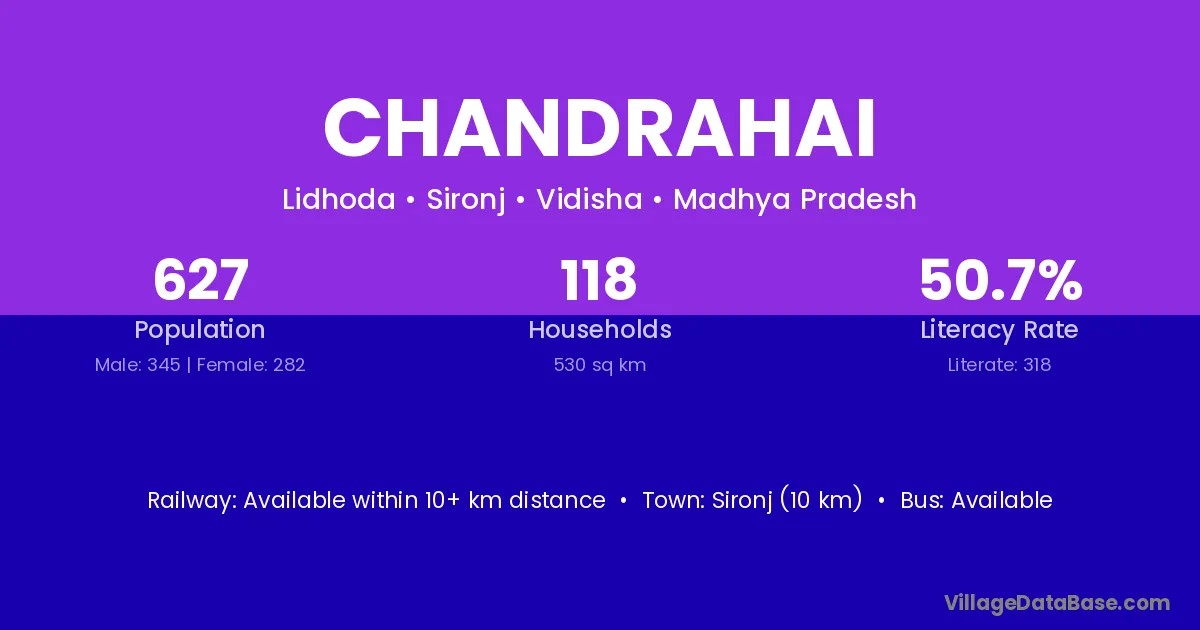 CHANDRAHAI

Lidhoda • Sironj • Vidisha • Madhya Pradesh

627
Population
Male: 345 | Female: 282

118
Households
530 sq km

50.7%
Literacy Rate
Literate: 318

Railway: Available within 10+ km distance • Town: Sironj (10 km) • Bus: Available

VillageDataBase.com